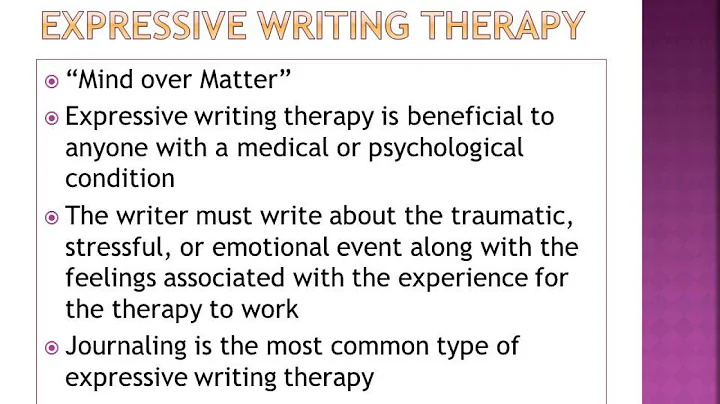 EXPRESSIVE WRITING THERAPY

“Mind over Matter”

Expressive writing therapy is beneficial to anyone with a medical or psychological condition

The writer must write about the traumatic, stressful, or emotional event along with the feelings associated with the experience for the therapy to work

Journaling is the most common type of expressive writing therapy